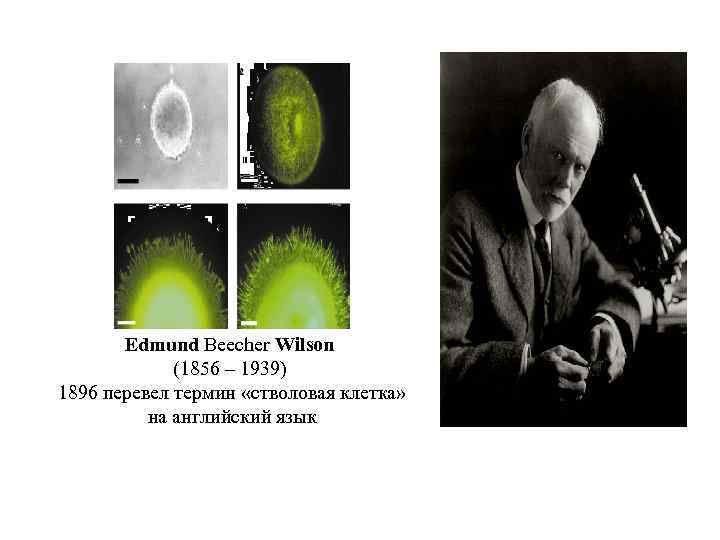 Edmund Beecher Wilson
(1856 – 1939)
1896 перевел термин «стволовая клетка» на английский язык